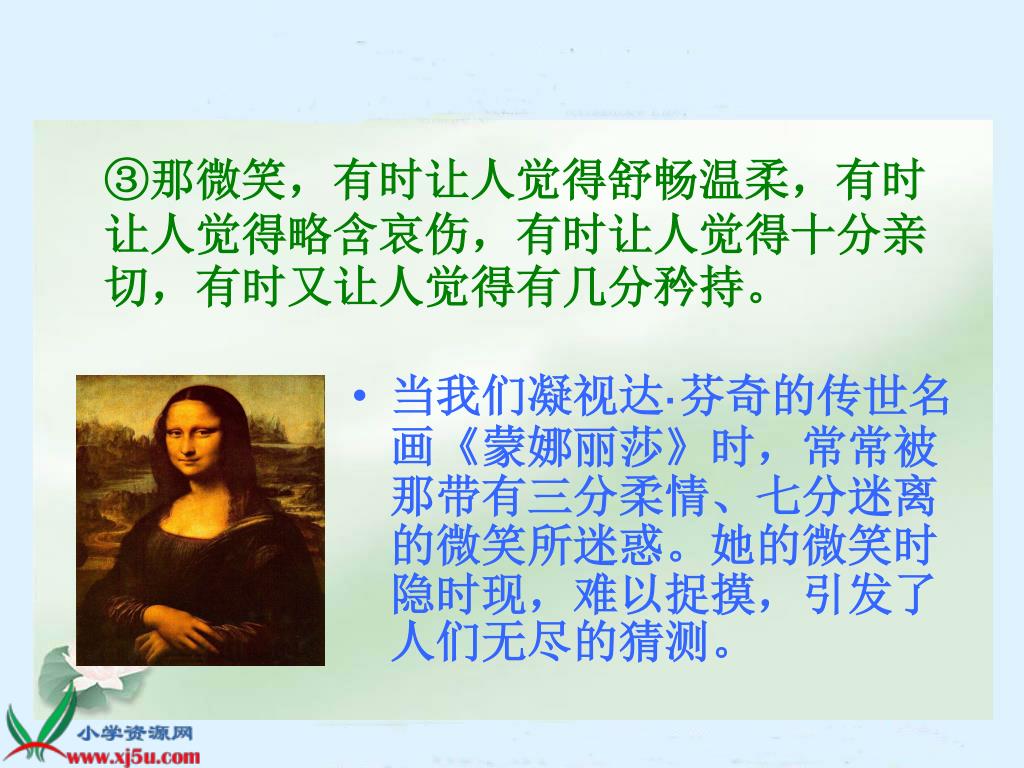 ③那微笑，有时让人觉得舒畅温柔，有时让人觉得略含哀伤，有时让人觉得十分亲切，有时又让人觉得有几分矜持。

• 当我们凝视达·芬奇的传世名画《蒙娜丽莎》时，常常被那带有三分柔情、七分迷离的微笑所迷惑。她的微笑时隐时现，难以捉摸，引发了人们无尽的猜测。

小学资源网
www.xj5u.com